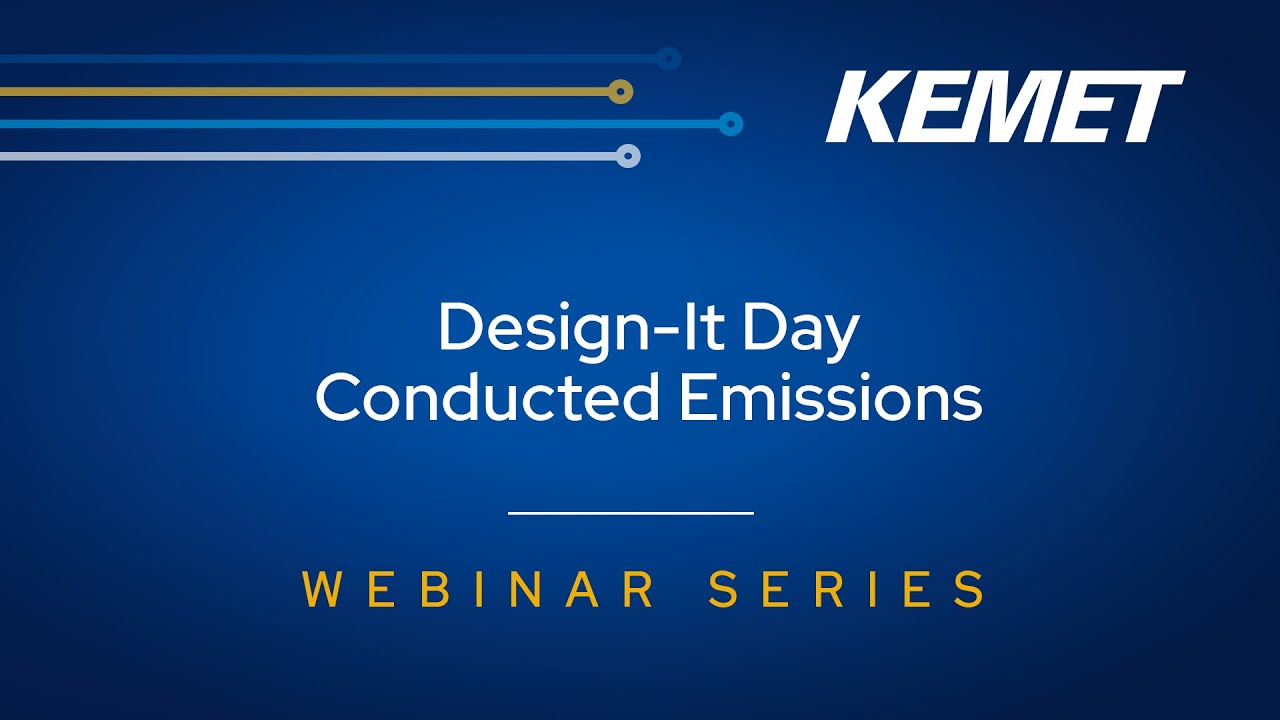 KEMET

Design-It Day
Conducted Emissions

WEBINAR SERIES